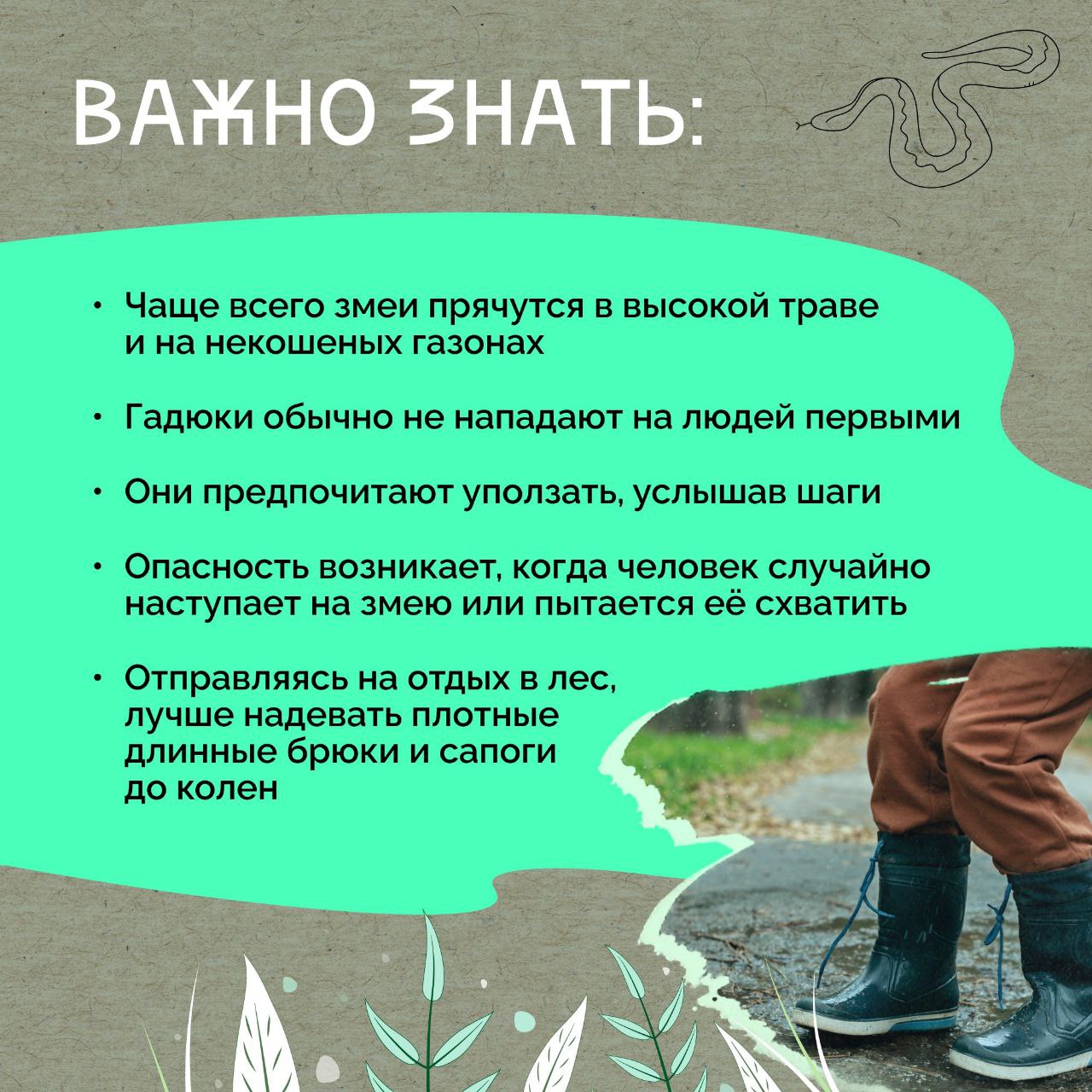 ВАЖНО ЗНАТЬ:

• Чаще всего змеи прячутся в высокой траве и на некошеных газонах

• Гадюки обычно не нападают на людей первыми

• Они предпочитают уползать, услышав шаги

• Опасность возникает, когда человек случайно наступает на змею или пытается её схватить

• Отправляясь на отдых в лес, лучше надевать плотные длинные брюки и сапоги до колен